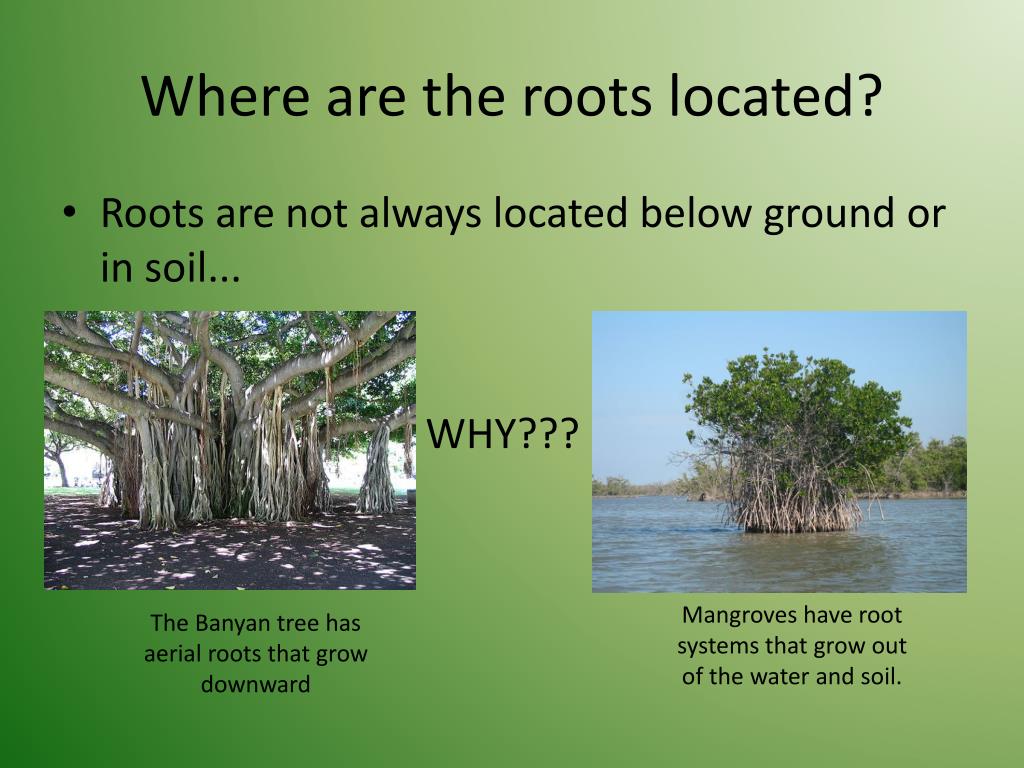 Where are the roots located?

• Roots are not always located below ground or in soil...

WHY???

The Banyan tree has aerial roots that grow downward

Mangroves have root systems that grow out of the water and soil.